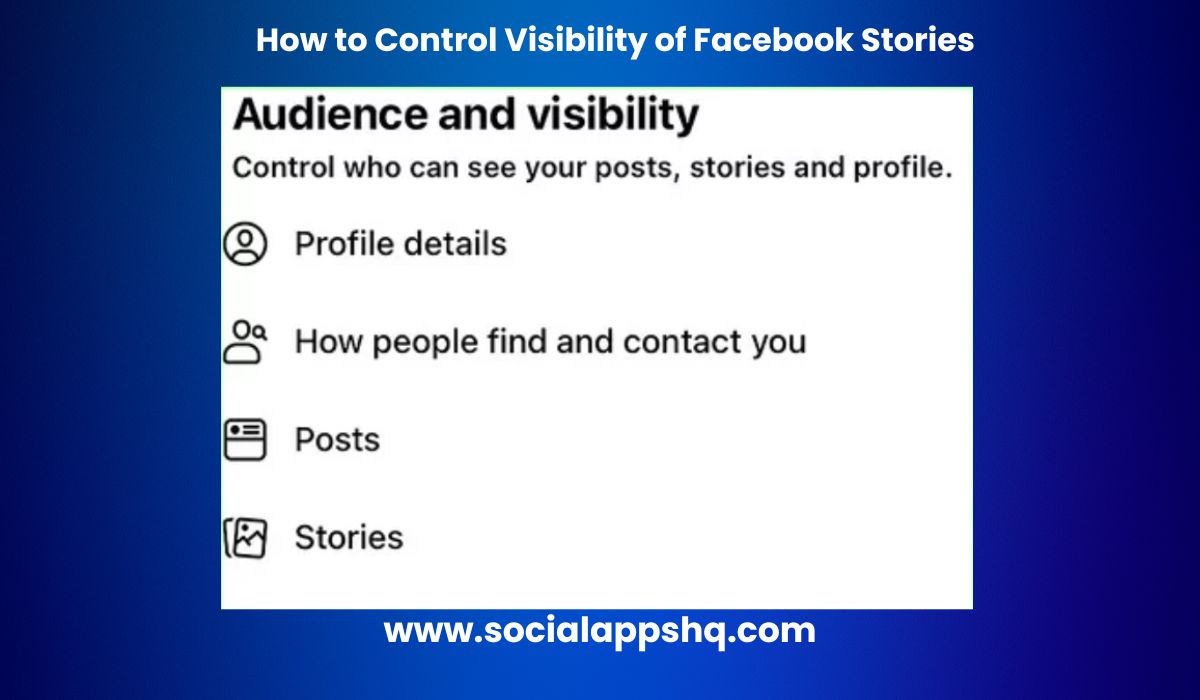 How to Control Visibility of Facebook Stories

Audience and visibility

Control who can see your posts, stories and profile.

Profile details

How people find and contact you

Posts

Stories

www.socialappshq.com